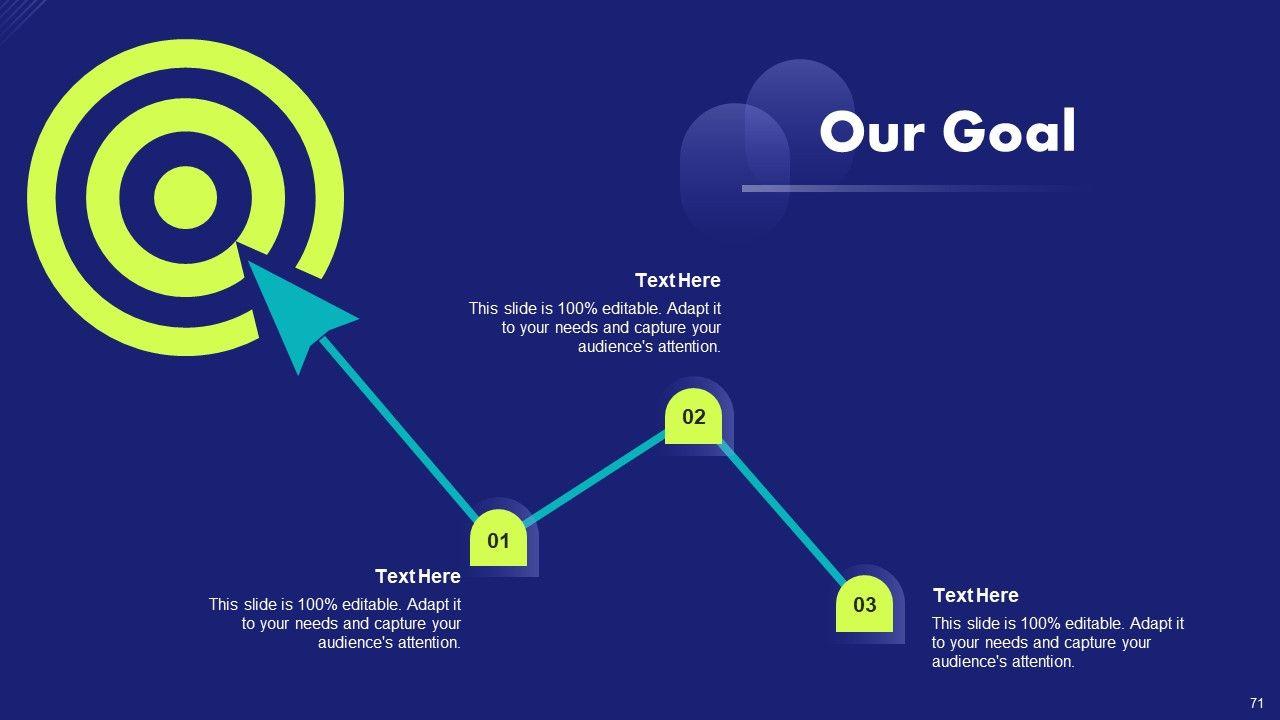 Our Goal

Text Here
This slide is 100% editable. Adapt it to your needs and capture your audience's attention.

02

01

Text Here
This slide is 100% editable. Adapt it to your needs and capture your audience's attention.

03

Text Here
This slide is 100% editable. Adapt it to your needs and capture your audience's attention.

71